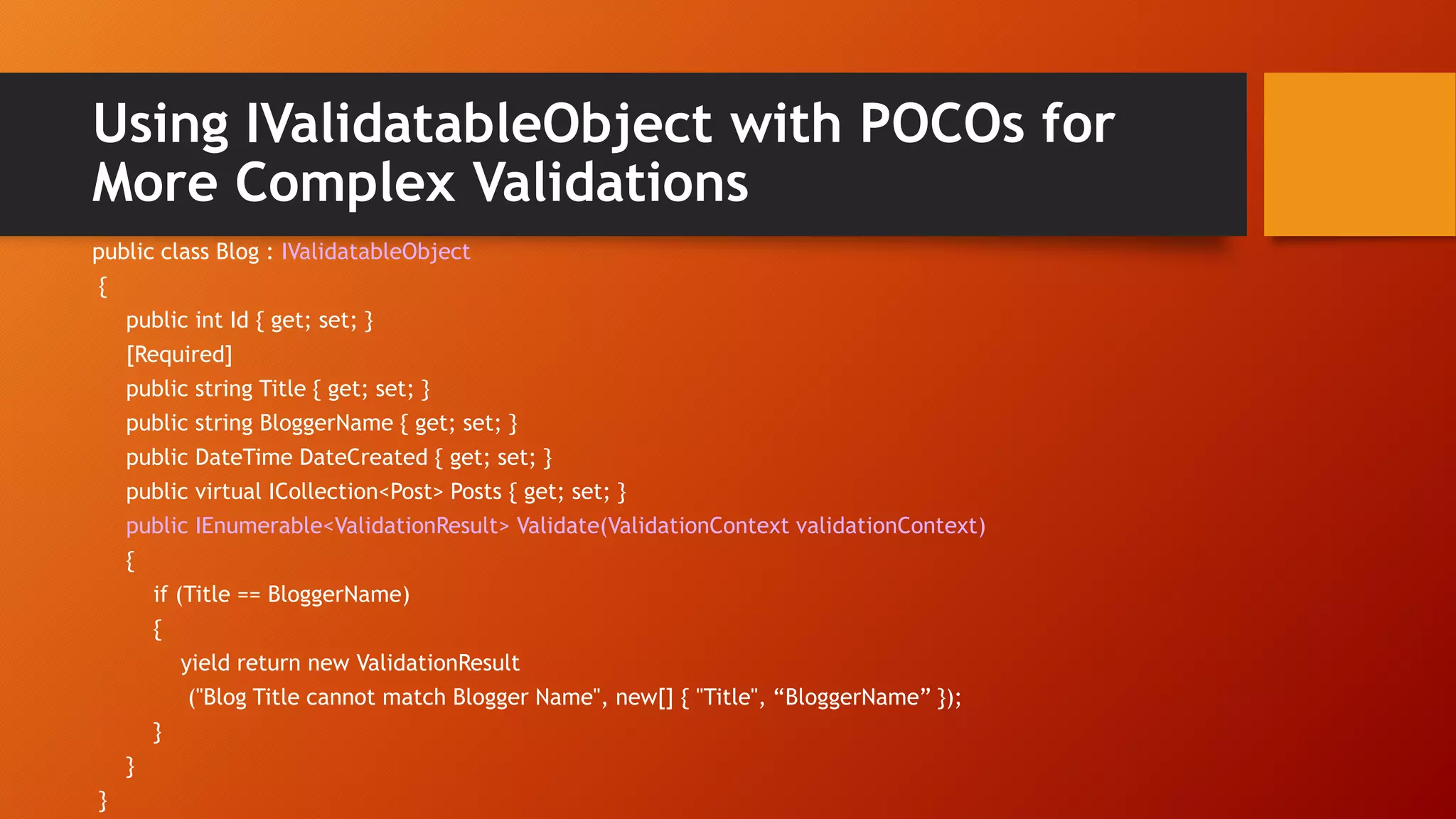 Using IValidatableObject with POCOs for More Complex Validations

public class Blog : IValidatableObject
{
public int Id { get; set; }
[Required]
public string Title { get; set; }
public string BloggerName { get; set; }
public DateTime DateCreated { get; set; }
public virtual ICollection<Post> Posts { get; set; }
public IEnumerable<ValidationResult> Validate(ValidationContext validationContext)
{
if (Title == BloggerName)
{
yield return new ValidationResult
("Blog Title cannot match Blogger Name", new[] { "Title", “BloggerName” });
}
}
}